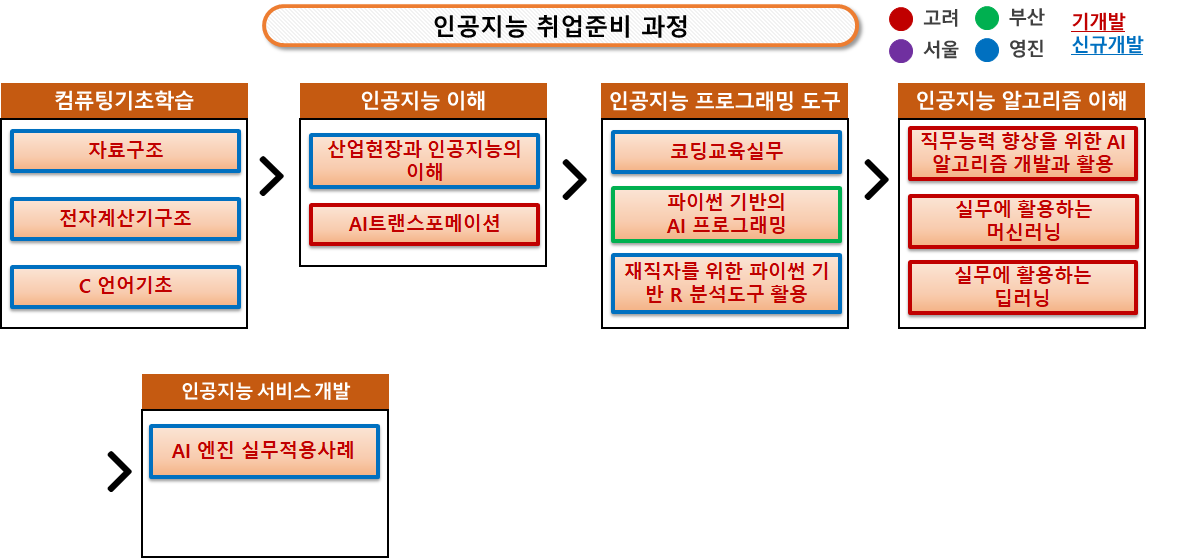 인공지능 취업준비 과정

고려 부산 서울 영진

기개발
신규개발

컴퓨팅기초학습

자료구조

전자계산기구조

C 언어기초

인공지능 이해

산업현장과 인공지능의 이해

AI트랜스포메이션

인공지능 프로그래밍 도구

코딩교육실무

파이썬 기반의 AI 프로그래밍

재직자를 위한 파이썬 기반 R 분석도구 활용

인공지능 알고리즘 이해

직무능력 향상을 위한 AI 알고리즘 개발과 활용

실무에 활용하는 머신러닝

실무에 활용하는 딥러닝

인공지능 서비스 개발

AI 엔진 실무적용사례